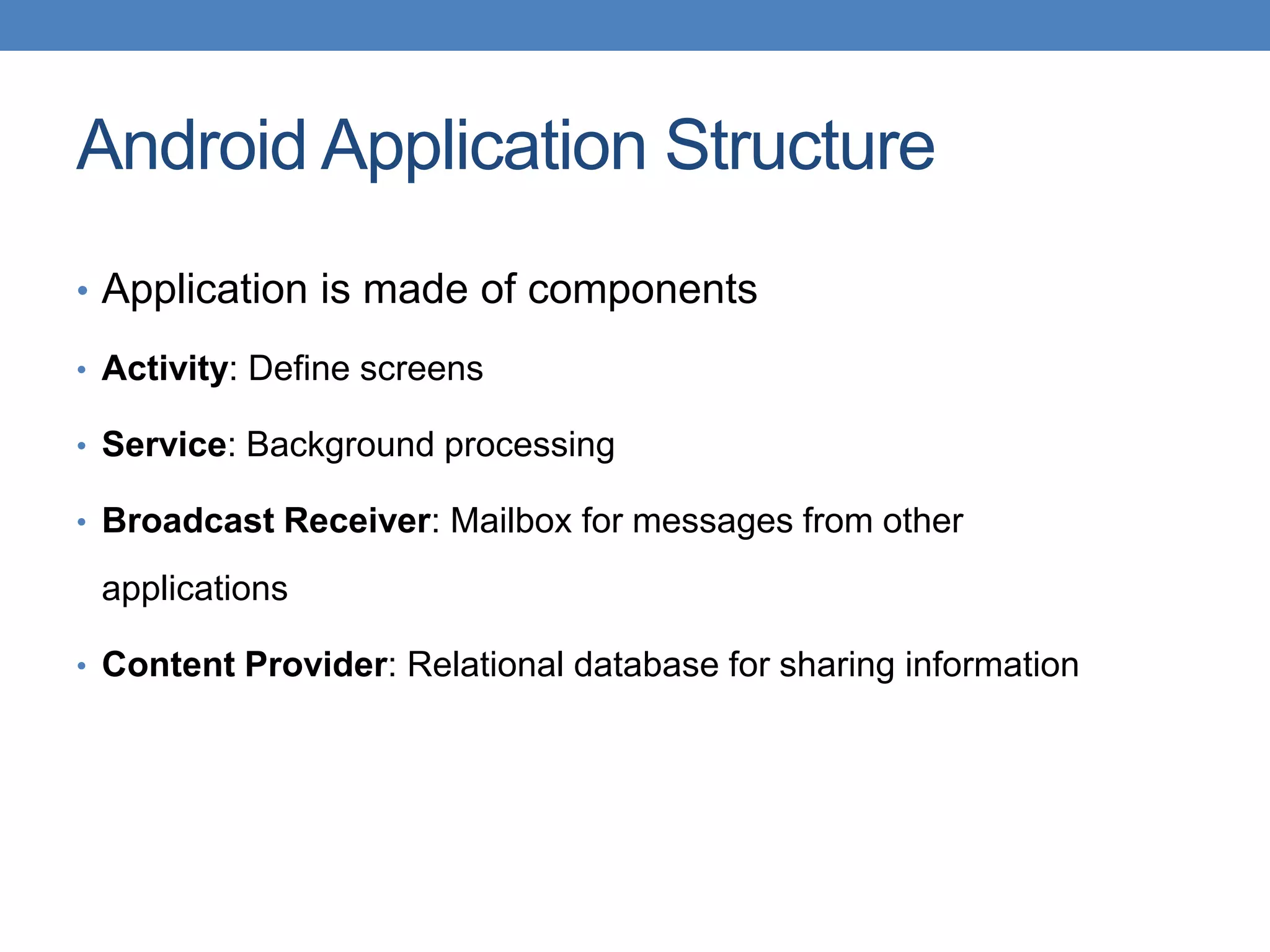 Android Application Structure

• Application is made of components
• Activity: Define screens
• Service: Background processing
• Broadcast Receiver: Mailbox for messages from other applications
• Content Provider: Relational database for sharing information